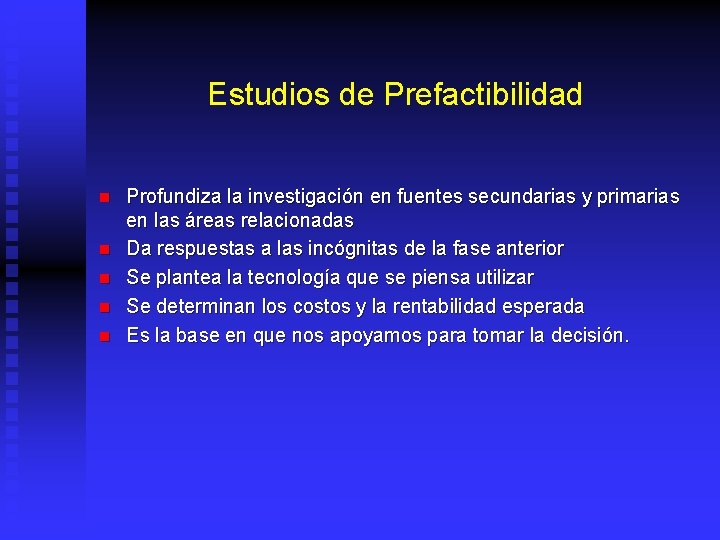 Estudios de Prefactibilidad

- Profundiza la investigación en fuentes secundarias y primarias en las áreas relacionadas
- Da respuestas a las incógnitas de la fase anterior
- Se plantea la tecnología que se piensa utilizar
- Se determinan los costos y la rentabilidad esperada
- Es la base en que nos apoyamos para tomar la decisión.